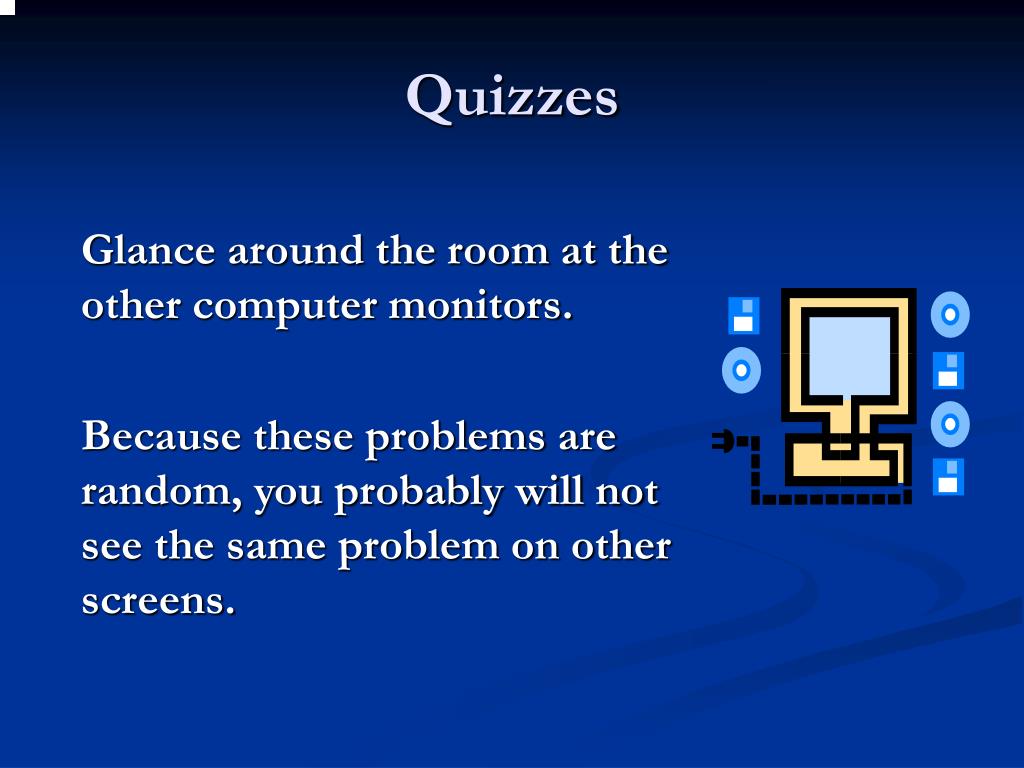 Quizzes

Glance around the room at the other computer monitors.

Because these problems are random, you probably will not see the same problem on other screens.